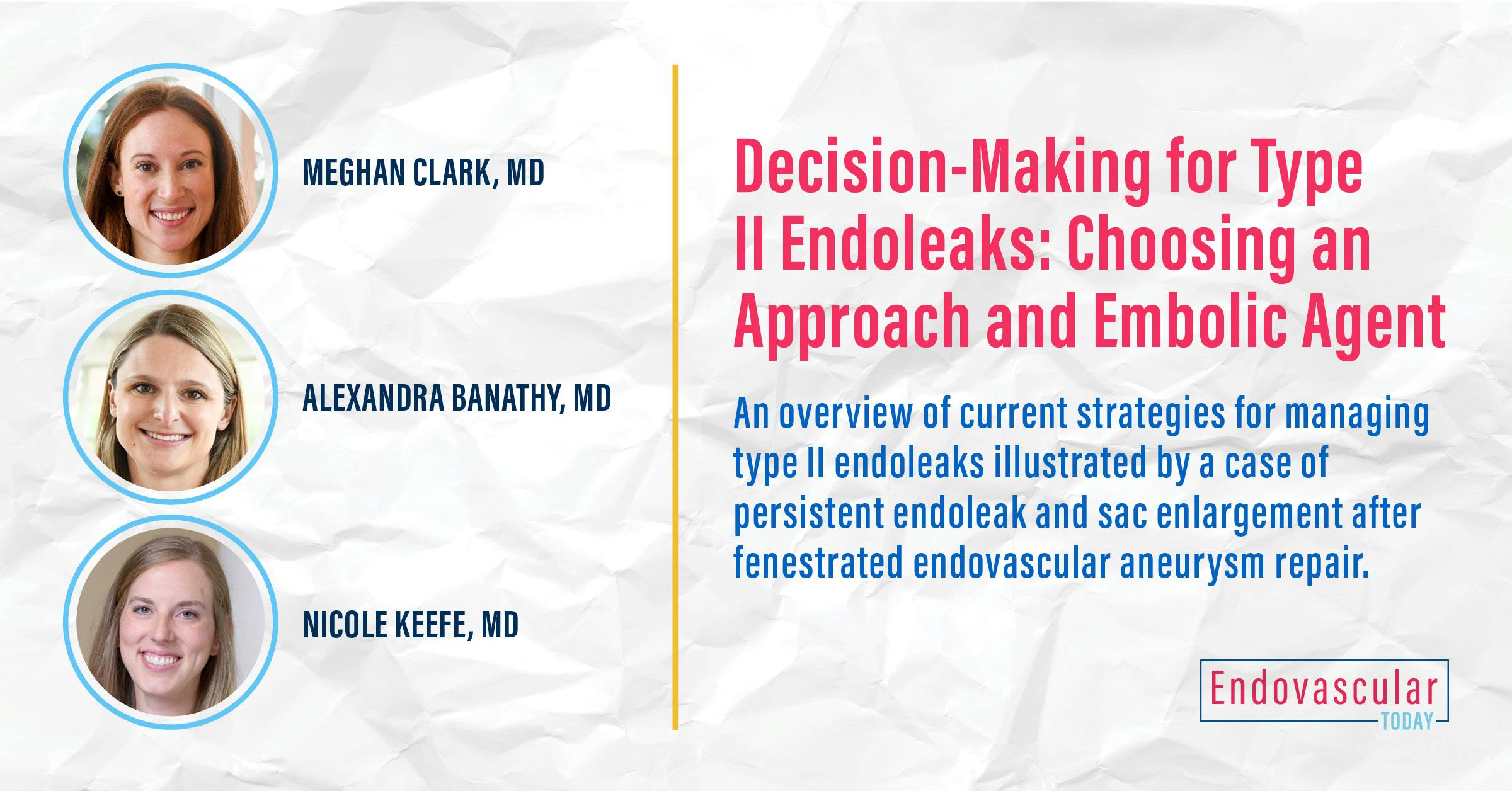 MEGHAN CLARK, MD

ALEXANDRA BANATHY, MD

NICOLE KEEFE, MD

Decision-Making for Type II Endoleaks: Choosing an Approach and Embolic Agent

An overview of current strategies for managing type II endoleaks illustrated by a case of persistent endoleak and sac enlargement after fenestrated endovascular aneurysm repair.

Endovascular TODAY